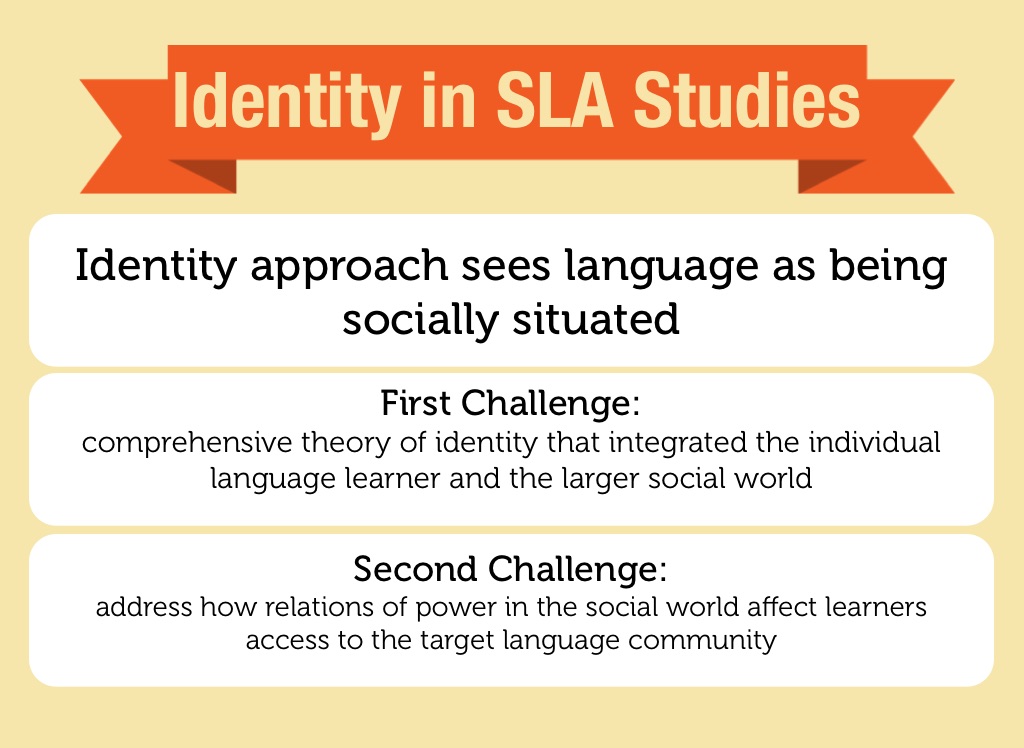 Identity in SLA Studies

Identity approach sees language as being socially situated

First Challenge:
comprehensive theory of identity that integrated the individual language learner and the larger social world

Second Challenge:
address how relations of power in the social world affect learners access to the target language community